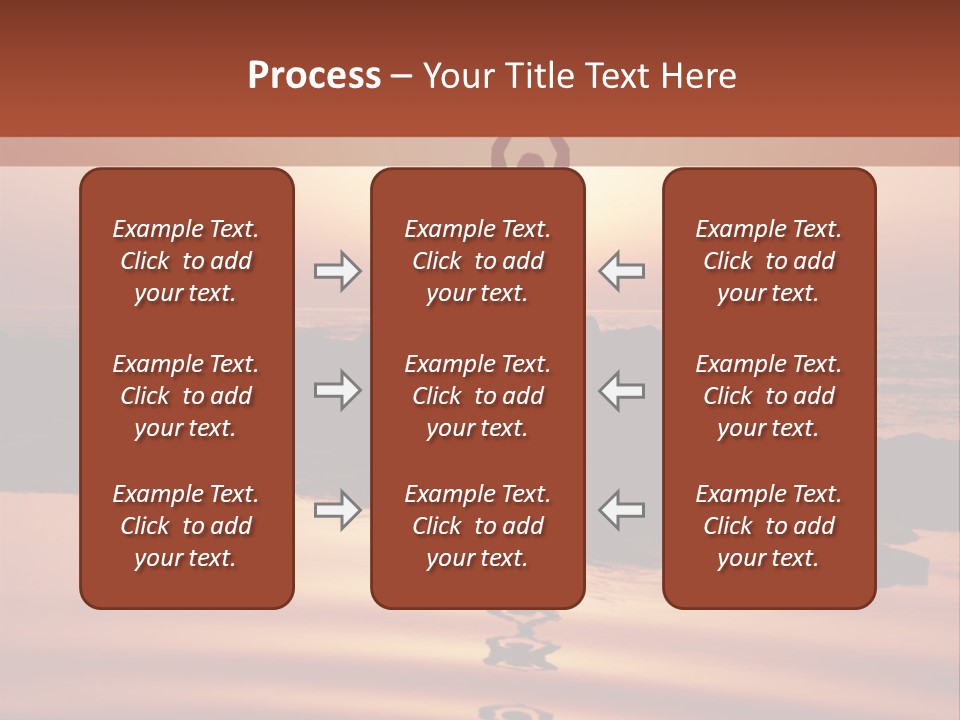 Process – Your Title Text Here

Example Text. Click to add your text.

Example Text. Click to add your text.

Example Text. Click to add your text.

Example Text. Click to add your text.

Example Text. Click to add your text.

Example Text. Click to add your text.

Example Text. Click to add your text.

Example Text. Click to add your text.

Example Text. Click to add your text.